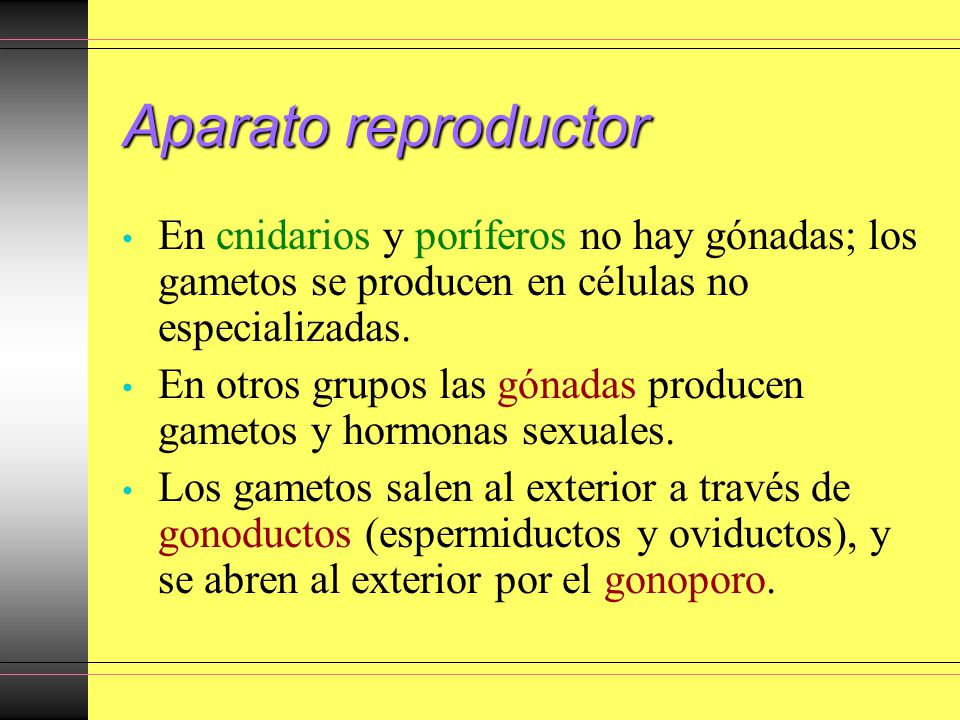 Aparato reproductor

• En cnidarios y poríferos no hay gónadas; los gametos se producen en células no especializadas.

• En otros grupos las gónadas producen gametos y hormonas sexuales.

• Los gametos salen al exterior a través de gonoductos (espermiductos y oviductos), y se abren al exterior por el gonoporo.